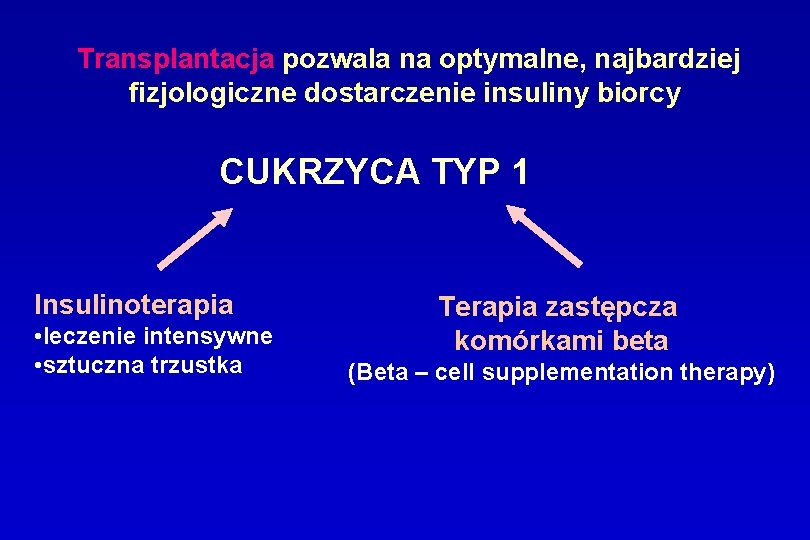 Transplantacja pozwala na optymalne, najbardziej fizjologiczne dostarczenie insuliny biorcy

CUKRZYCA TYP 1

Insulinoterapia
•leczenie intensywne
•sztuczna trzustka

Terapia zastępcza komórkami beta
(Beta – cell supplementation therapy)